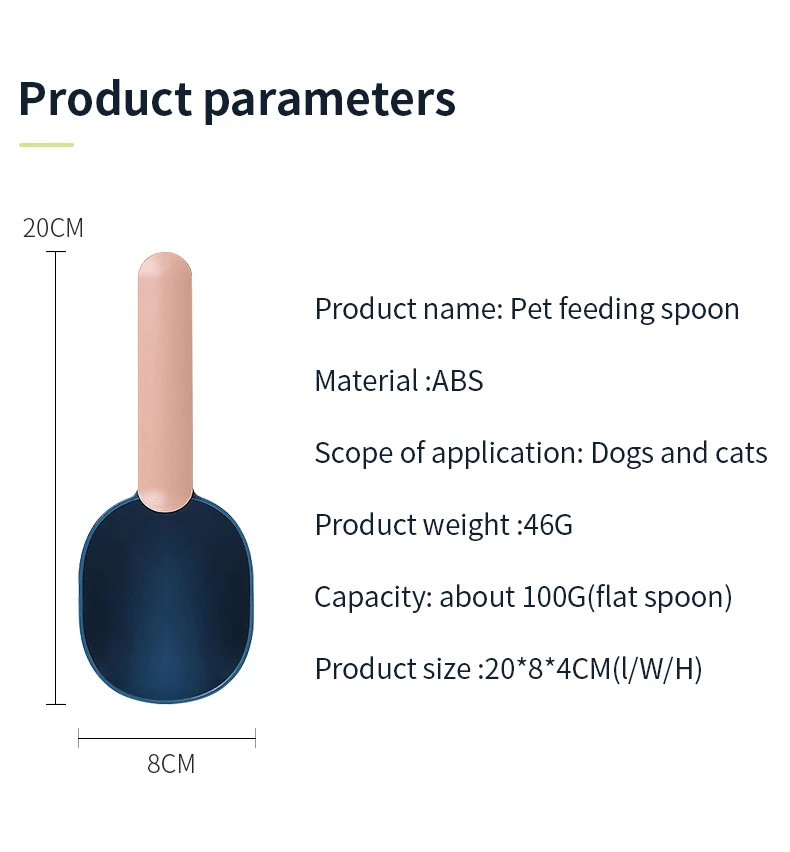 Product parameters

20CM

Product name: Pet feeding spoon

Material :ABS

Scope of application: Dogs and cats

Product weight :46G

Capacity: about 100G(flat spoon)

Product size :20*8*4CM(l/W/H)

8CM